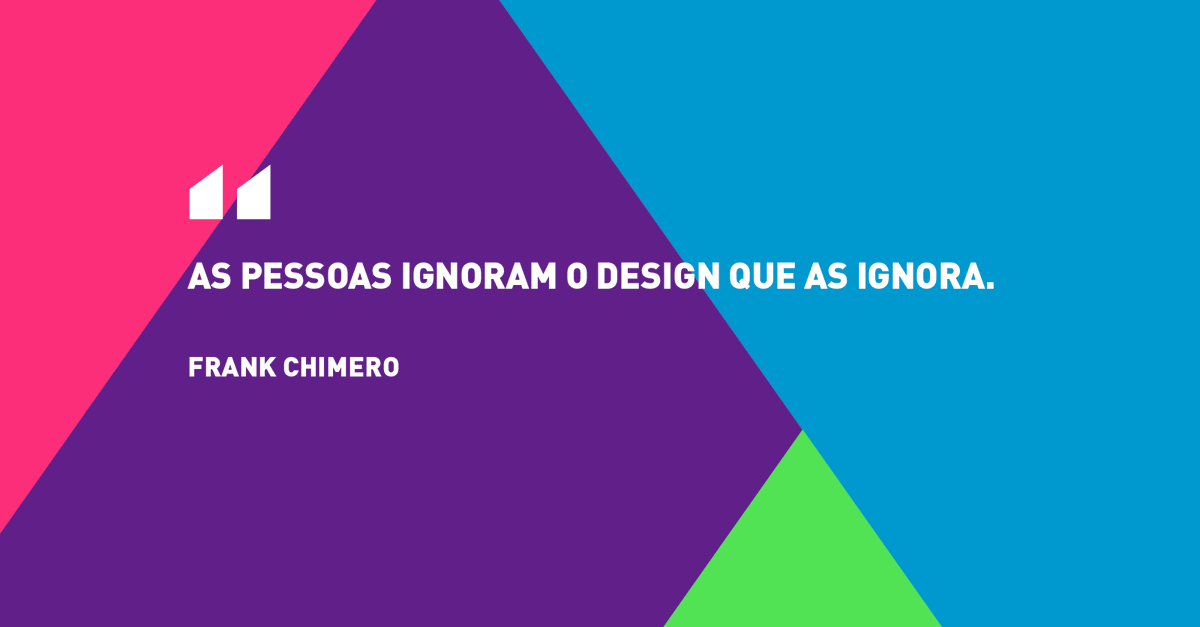 “

AS PESSOAS IGNORAM O DESIGN QUE AS IGNORA.

FRANK CHIMERO